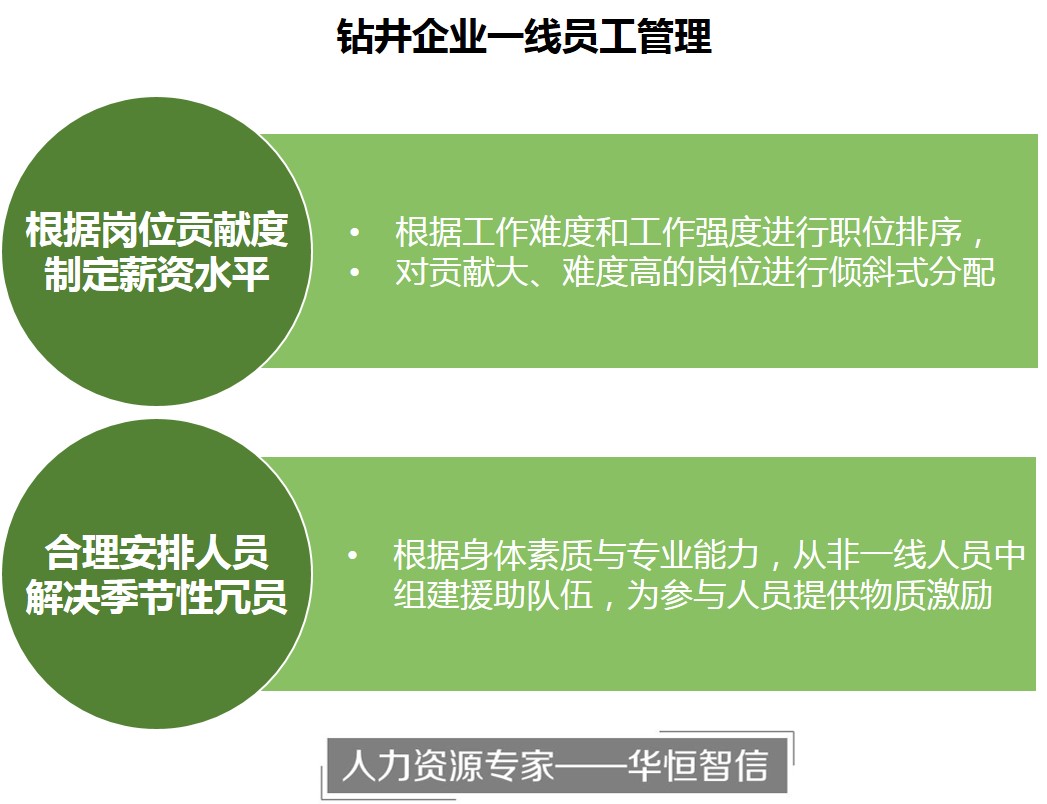 钻井企业一线员工管理

根据岗位贡献度制定薪资水平

• 根据工作难度和工作强度进行职位排序，
• 对贡献大、难度高的岗位进行倾斜式分配

合理安排人员解决季节性冗员

• 根据身体素质与专业能力，从非一线人员中组建援助队伍，为参与人员提供物质激励

人力资源专家——华恒智信